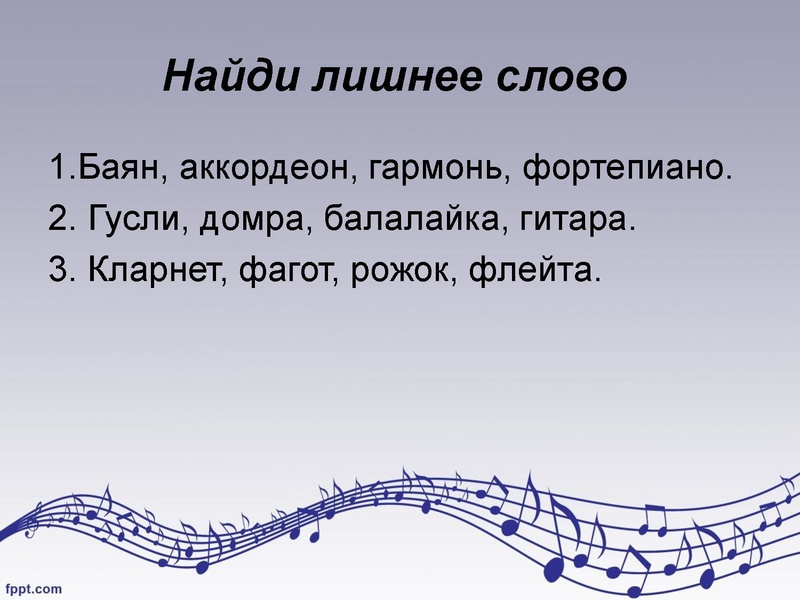 Найди лишнее слово

1.Баян, аккордеон, гармонь, фортепиано.
2. Гусли, домра, балалайка, гитара.
3. Кларнет, фагот, рожок, флейта.

fppt.com